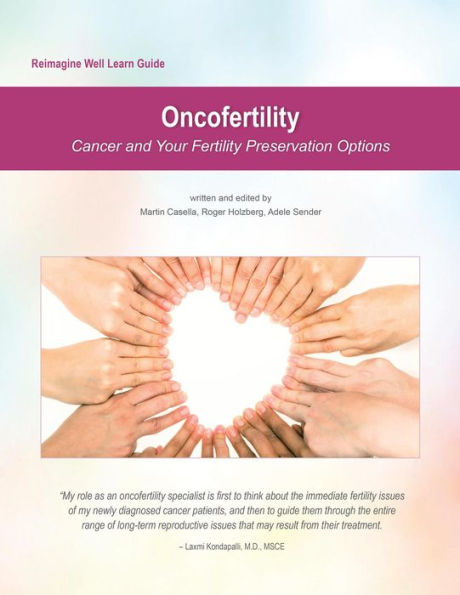 Reimagine Well Learn Guide

Oncofertility

Cancer and Your Fertility Preservation Options

written and edited by
Martin Casella, Roger Holzberg, Adele Sender

"My role as an oncofertility specialist is first to think about the immediate fertility issues of my newly diagnosed cancer patients, and then to guide them through the entire range of long-term reproductive issues that may result from their treatment.

– Laxmi Kondapalli, M.D., MSCE